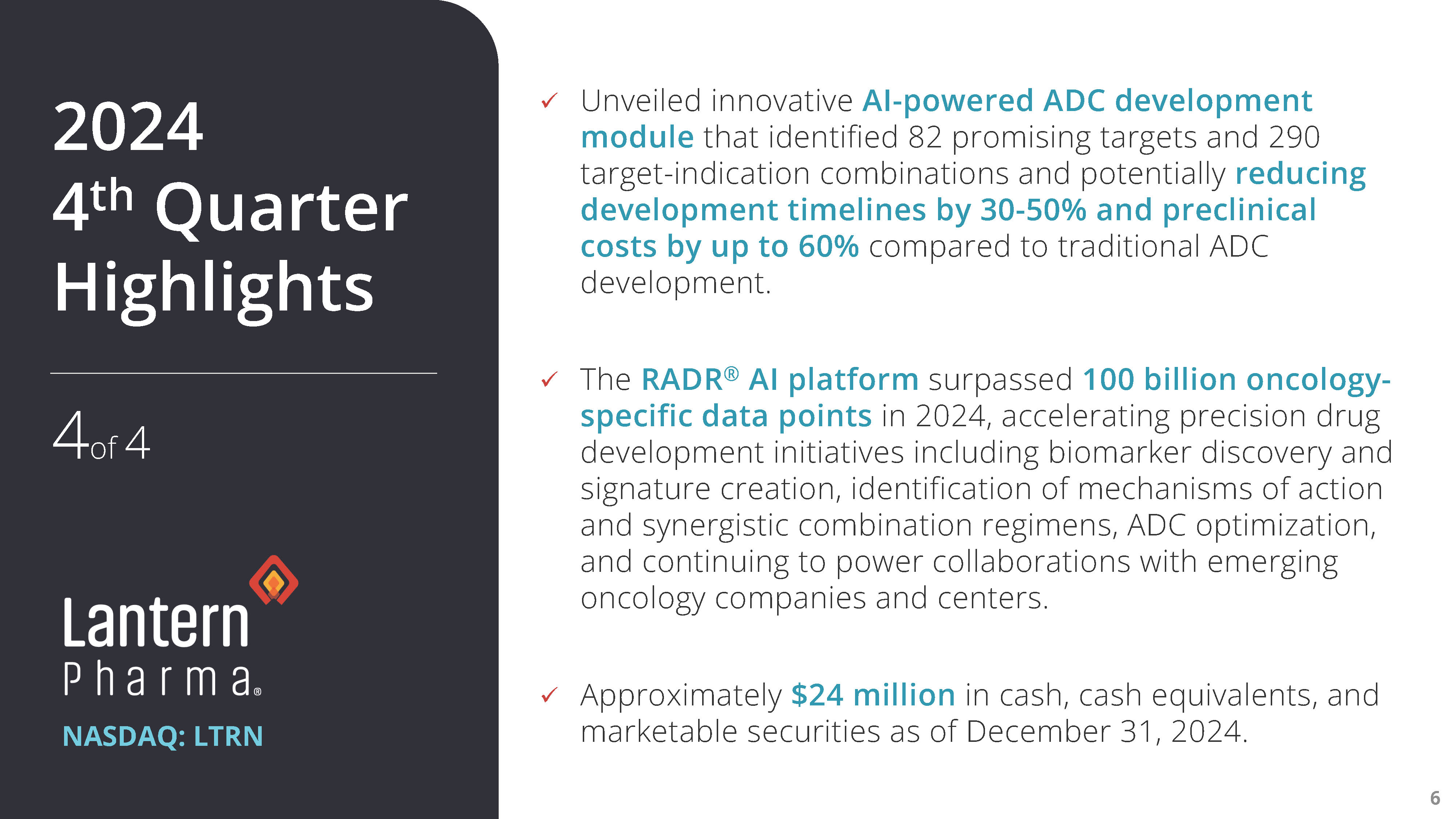 2024
4th Quarter Highlights

4 of 4

Lantern Pharma®
NASDAQ: LTRN

✓ Unveiled innovative AI-powered ADC development module that identified 82 promising targets and 290 target-indication combinations and potentially reducing development timelines by 30-50% and preclinical costs by up to 60% compared to traditional ADC development.

✓ The RADR® AI platform surpassed 100 billion oncology-specific data points in 2024, accelerating precision drug development initiatives including biomarker discovery and signature creation, identification of mechanisms of action and synergistic combination regimens, ADC optimization, and continuing to power collaborations with emerging oncology companies and centers.

✓ Approximately $24 million in cash, cash equivalents, and marketable securities as of December 31, 2024.

6